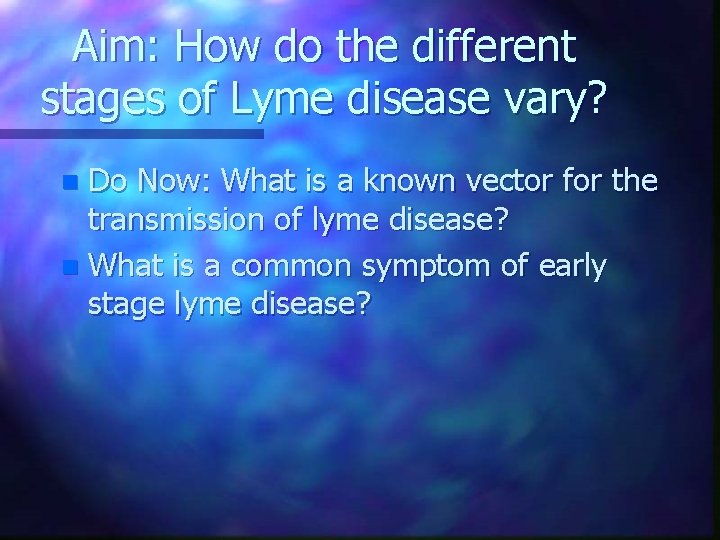 Aim: How do the different stages of Lyme disease vary?

Do Now: What is a known vector for the transmission of lyme disease?

What is a common symptom of early stage lyme disease?